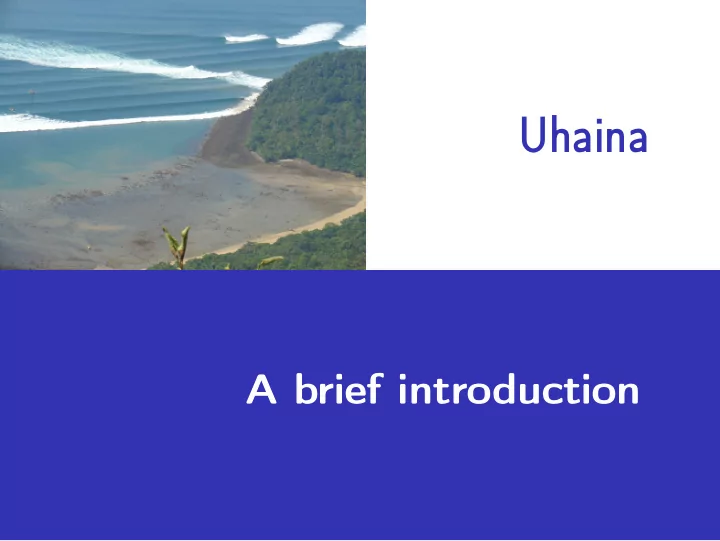 Uhaina

A brief introduction